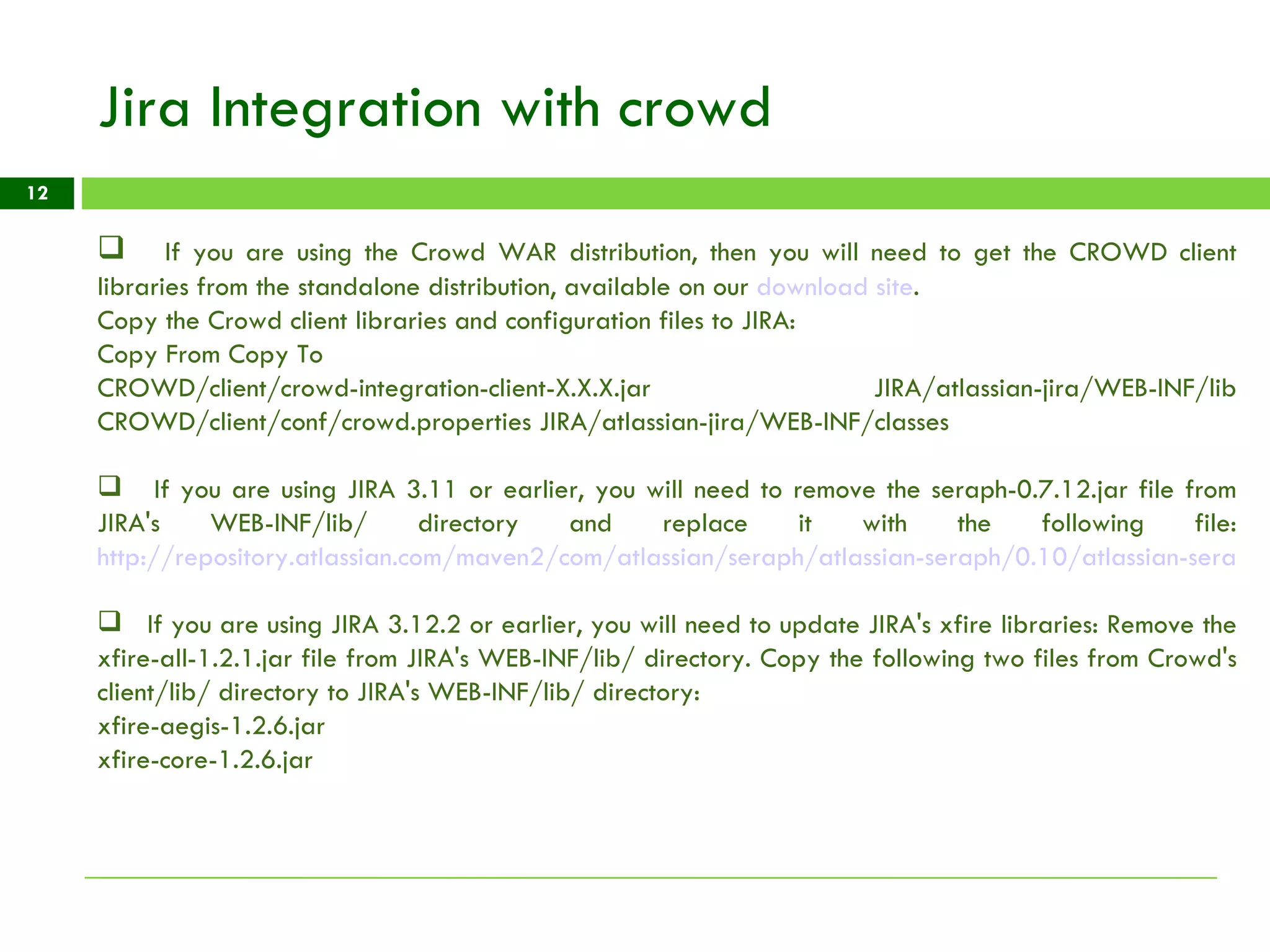 Jira Integration with crowd

12

❑ If you are using the Crowd WAR distribution, then you will need to get the CROWD client libraries from the standalone distribution, available on our download site.
Copy the Crowd client libraries and configuration files to JIRA:
Copy From Copy To
CROWD/client/crowd-integration-client-X.X.X.jar JIRA/atlassian-jira/WEB-INF/lib
CROWD/client/conf/crowd.properties JIRA/atlassian-jira/WEB-INF/classes

❑ If you are using JIRA 3.11 or earlier, you will need to remove the seraph-0.7.12.jar file from JIRA's WEB-INF/lib/ directory and replace it with the following file: http://repository.atlassian.com/maven2/com/atlassian/seraph/atlassian-seraph/0.10/atlassian-sera

❑ If you are using JIRA 3.12.2 or earlier, you will need to update JIRA's xfire libraries: Remove the xfire-all-1.2.1.jar file from JIRA's WEB-INF/lib/ directory. Copy the following two files from Crowd's client/lib/ directory to JIRA's WEB-INF/lib/ directory:
xfire-aegis-1.2.6.jar
xfire-core-1.2.6.jar